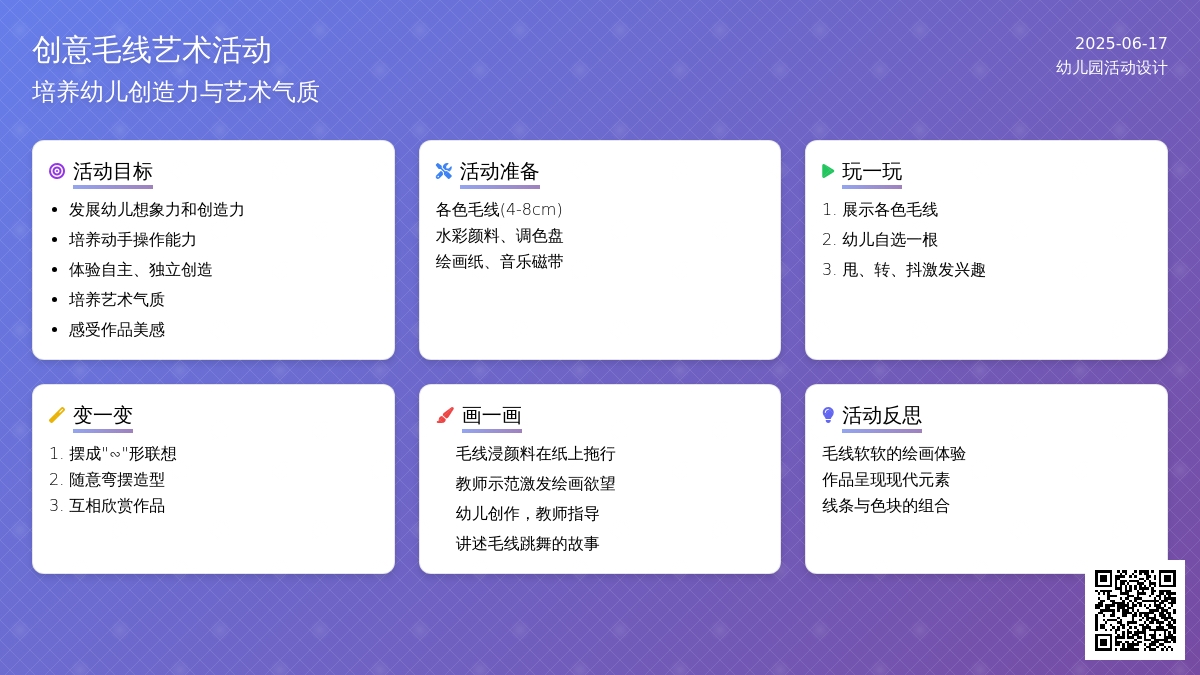 创意毛线艺术活动
培养幼儿创造力与艺术气质

2025-06-17
幼儿园活动设计

活动目标
- 发展幼儿想象力和创造力
- 培养动手操作能力
- 体验自主、独立创造
- 培养艺术气质
- 感受作品美感

活动准备
各色毛线(4-8cm)
水彩颜料、调色盘
绘画纸、音乐磁带

玩一玩
1. 展示各色毛线
2. 幼儿自选一根
3. 甩、转、抖激发兴趣

变一变
1. 摆成"∞"形联想
2. 随意弯摆造型
3. 互相欣赏作品

画一画
毛线浸颜料在纸上拖行
教师示范激发绘画欲望
幼儿创作，教师指导
讲述毛线跳舞的故事

活动反思
毛线软软的绘画体验
作品呈现现代元素
线条与色块的组合